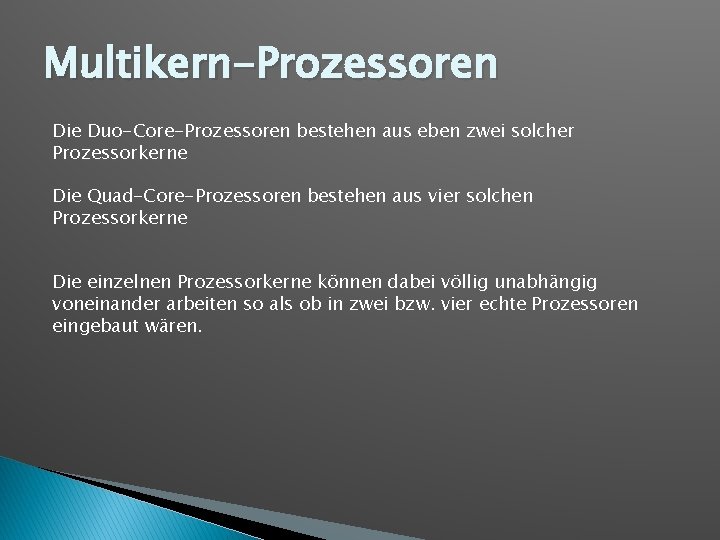 Multikern-Prozessoren

Die Duo-Core-Prozessoren bestehen aus eben zwei solcher Prozessorkerne

Die Quad-Core-Prozessoren bestehen aus vier solchen Prozessorkerne

Die einzelnen Prozessorkerne können dabei völlig unabhängig voneinander arbeiten so als ob in zwei bzw. vier echte Prozessoren eingebaut wären.